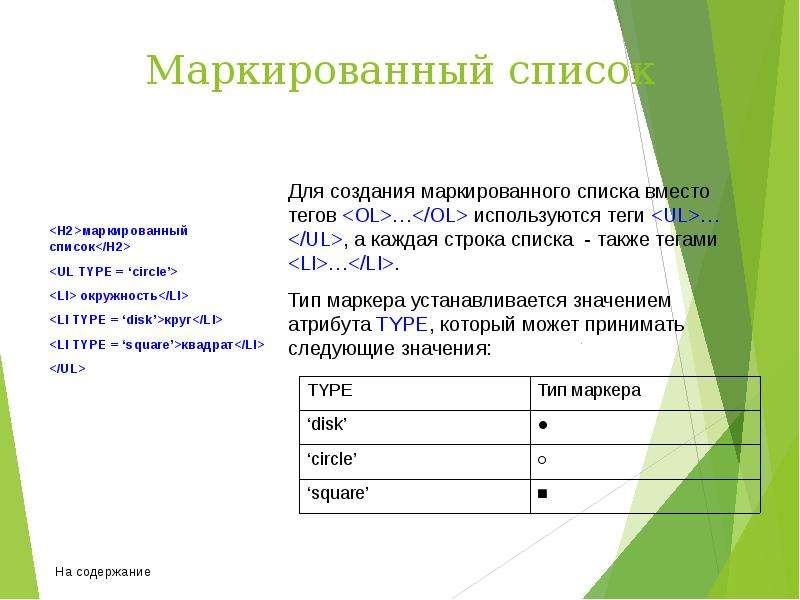 Маркированный список

<H2>маркированный список</H2>

<UL TYPE = ‘circle’>

<LI> окружность</LI>

<LI TYPE = ‘disk’>круг</LI>

<LI TYPE = ‘square’>квадрат</LI>

</UL>

Для создания маркированного списка вместо тегов <OL>…</OL> используются теги <UL>…</UL>, а каждая строка списка - также тегами <LI>…</LI>.

Тип маркера устанавливается значением атрибута TYPE, который может принимать следующие значения:

| TYPE | Тип маркера |
|---|---|
| ‘disk’ | ● |
| ‘circle’ | ○ |
| ‘square’ | ■ |

На содержание